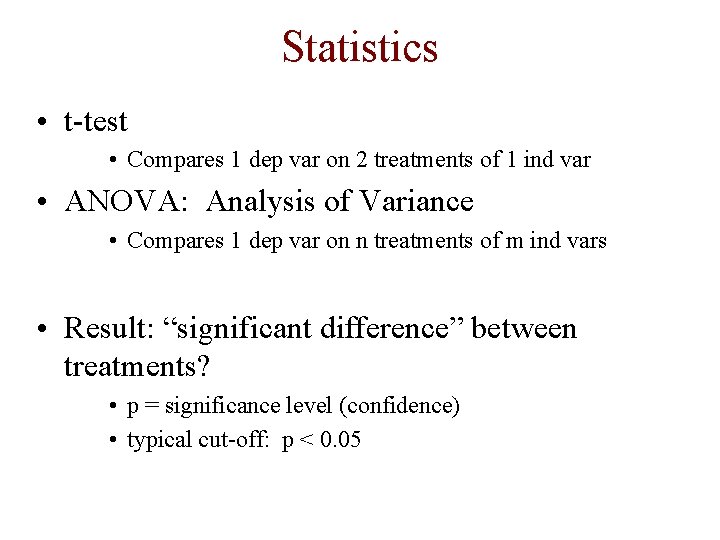 Statistics

• t-test
  • Compares 1 dep var on 2 treatments of 1 ind var
• ANOVA: Analysis of Variance
  • Compares 1 dep var on n treatments of m ind vars

• Result: “significant difference” between treatments?
  • p = significance level (confidence)
  • typical cut-off: p < 0.05